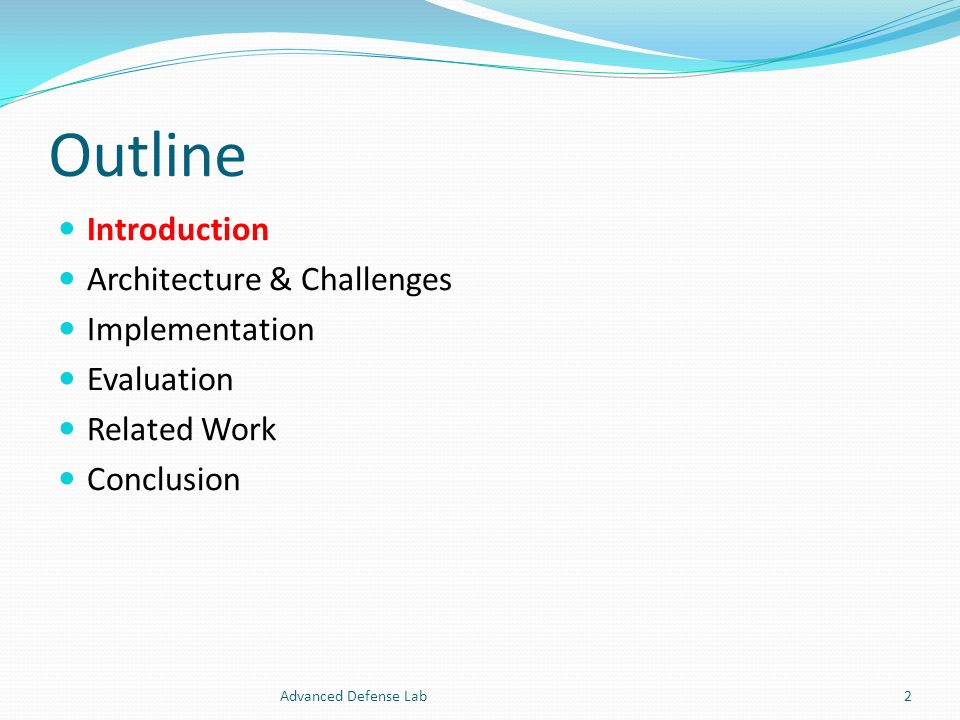 Outline

- Introduction
- Architecture & Challenges
- Implementation
- Evaluation
- Related Work
- Conclusion

Advanced Defense Lab

2